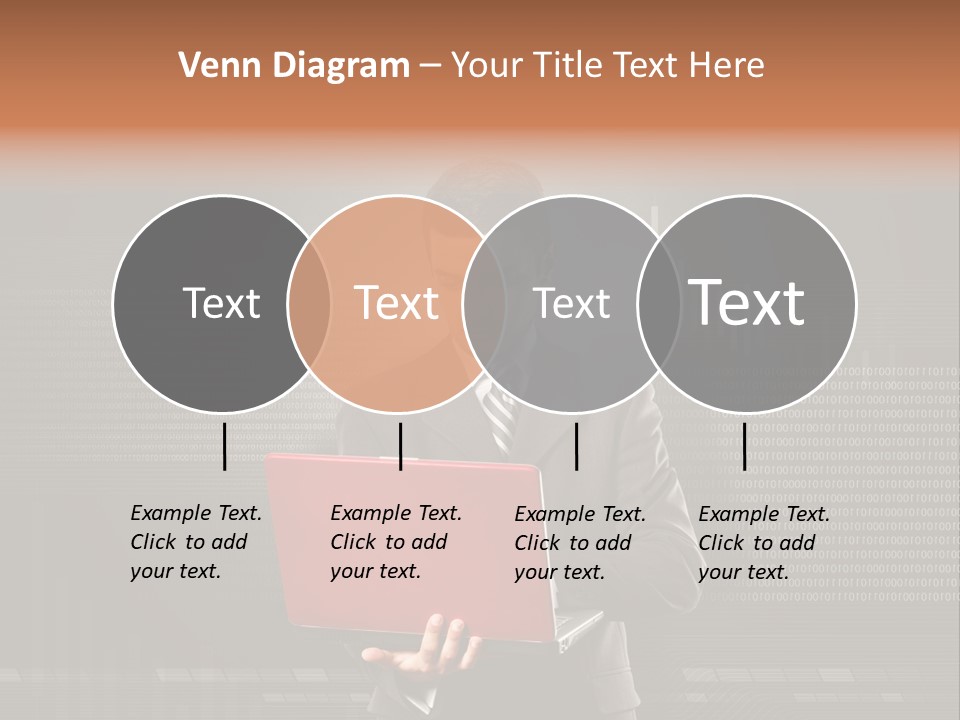 Venn Diagram – Your Title Text Here

Text

Text

Text

Text

Example Text. Click to add your text.

Example Text. Click to add your text.

Example Text. Click to add your text.

Example Text. Click to add your text.